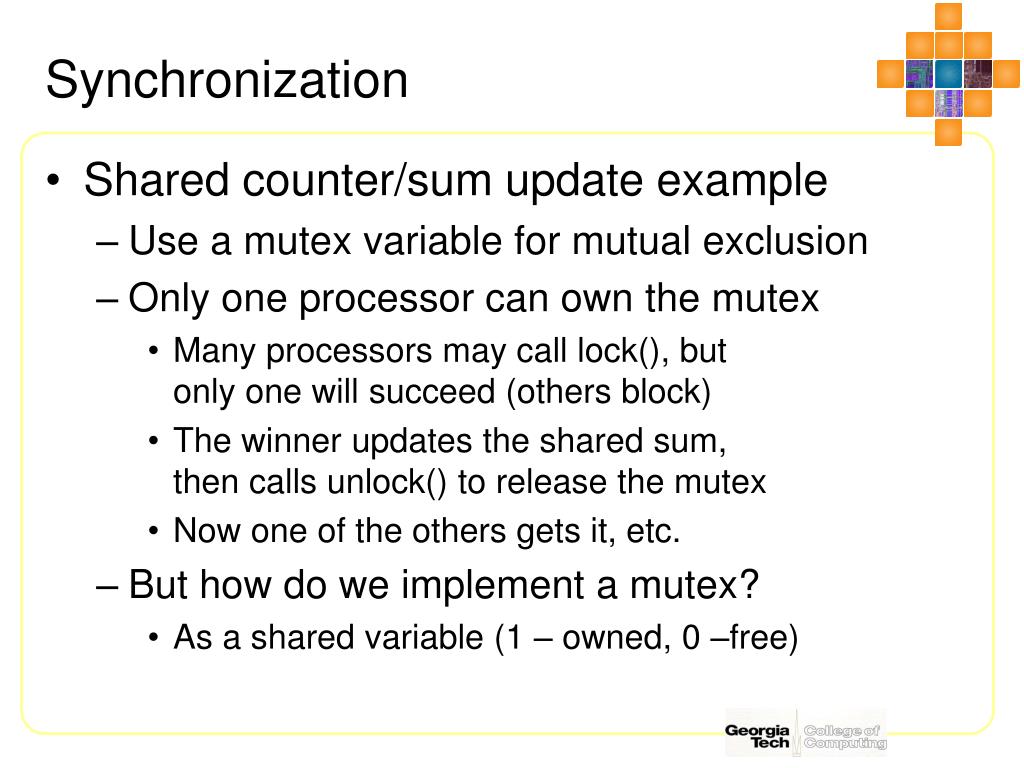 Synchronization

• Shared counter/sum update example
– Use a mutex variable for mutual exclusion
– Only one processor can own the mutex
• Many processors may call lock(), but only one will succeed (others block)
• The winner updates the shared sum, then calls unlock() to release the mutex
• Now one of the others gets it, etc.
– But how do we implement a mutex?
• As a shared variable (1 – owned, 0 –free)

Georgia Tech College of Computing